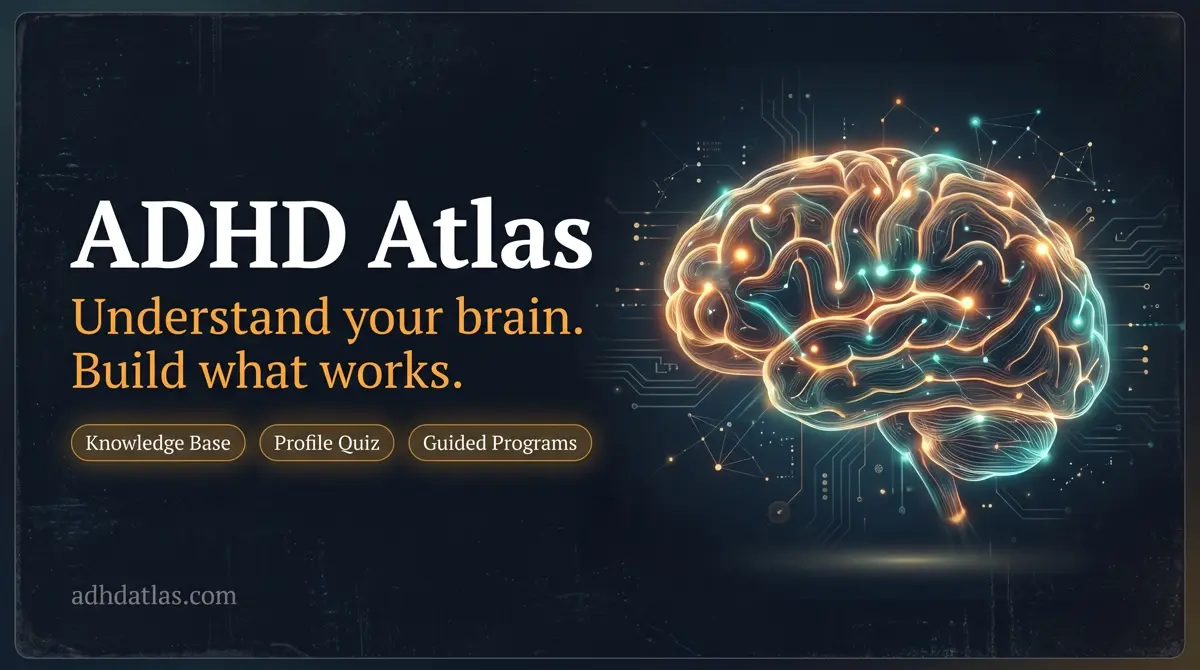 ADHD Atlas

Understand your brain.
Build what works.

Knowledge Base

Profile Quiz

Guided Programs

adhdatlas.com